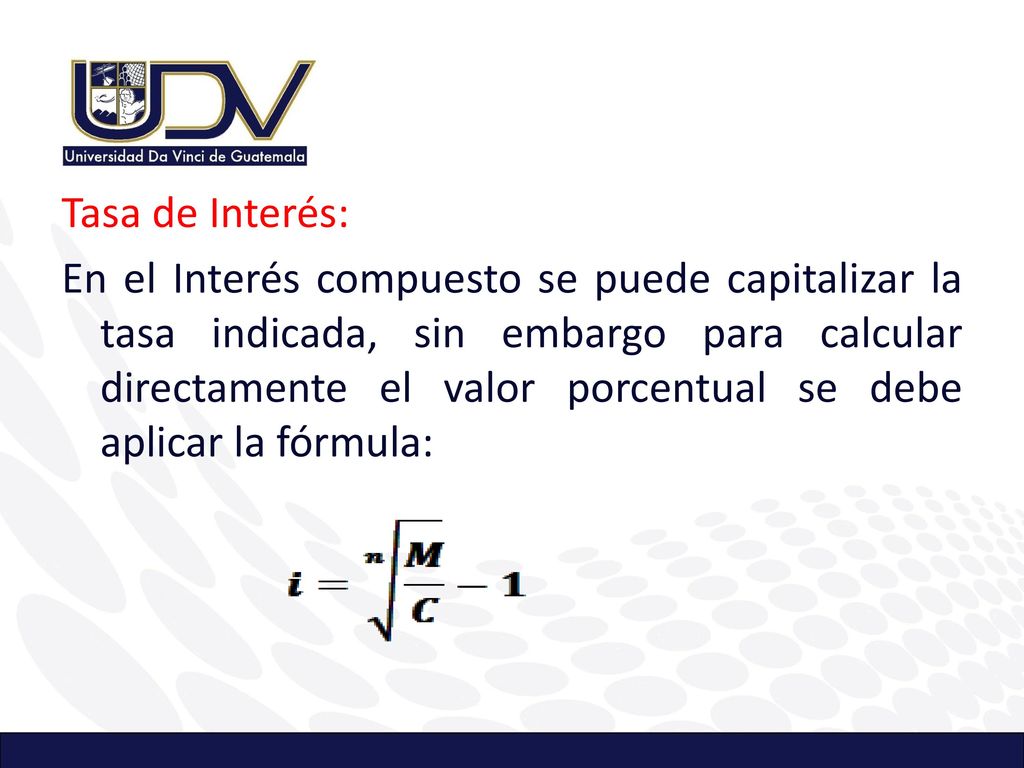 UDV
Universidad Da Vinci de Guatemala

Tasa de Interés:

En el Interés compuesto se puede capitalizar la tasa indicada, sin embargo para calcular directamente el valor porcentual se debe aplicar la fórmula:

$i = \sqrt[n]{\frac{M}{C}} - 1$